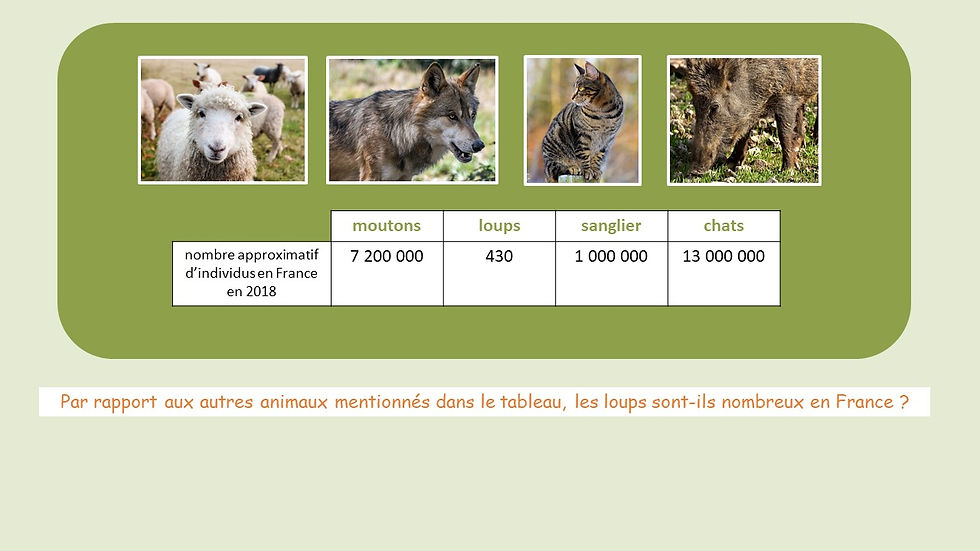 | | moutons | loups | sanglier | chats |
|---|---|---|---|---|
| nombre approximatif d'individus en France en 2018 | 7 200 000 | 430 | 1 000 000 | 13 000 000 |

Par rapport aux autres animaux mentionnés dans le tableau, les loups sont-ils nombreux en France ?